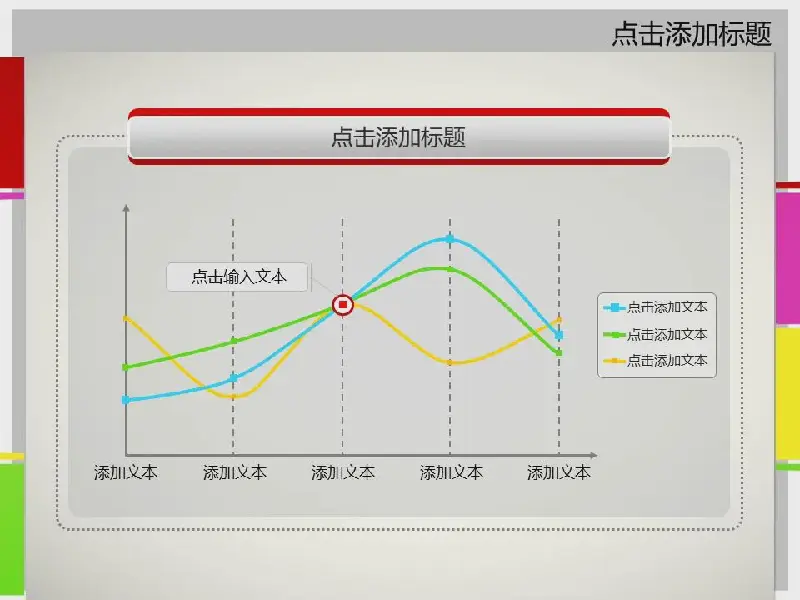 点击添加标题

点击添加标题

点击输入文本

点击添加文本
点击添加文本
点击添加文本

添加文本
添加文本
添加文本
添加文本
添加文本